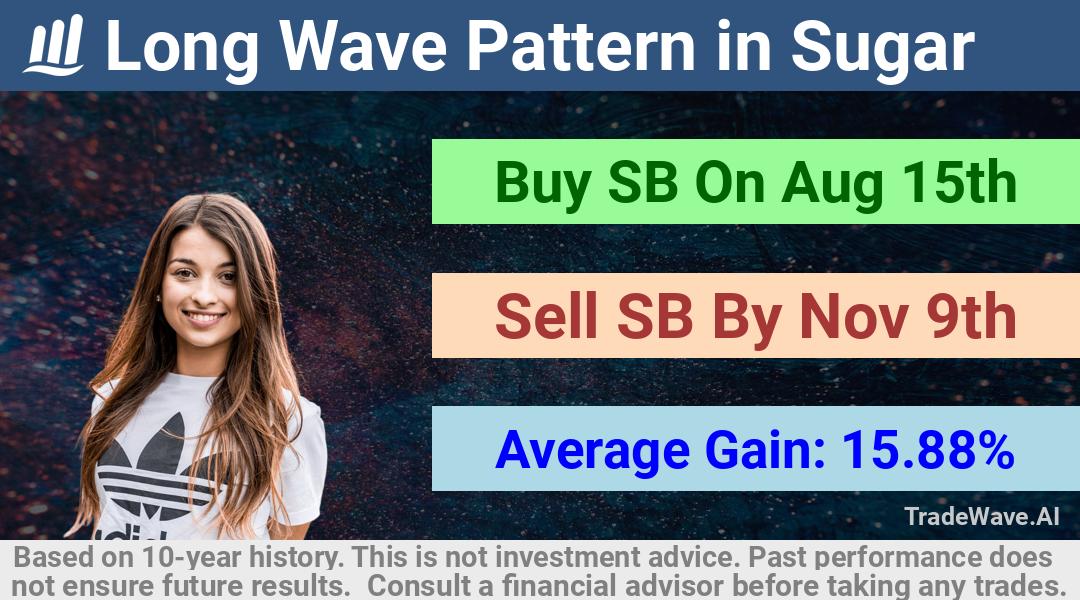 Long Wave Pattern in Sugar

Buy SB On Aug 15th

Sell SB By Nov 9th

Average Gain: 15.88%

TradeWave.AI

Based on 10-year history. This is not investment advice. Past performance does not ensure future results. Consult a financial advisor before taking any trades.